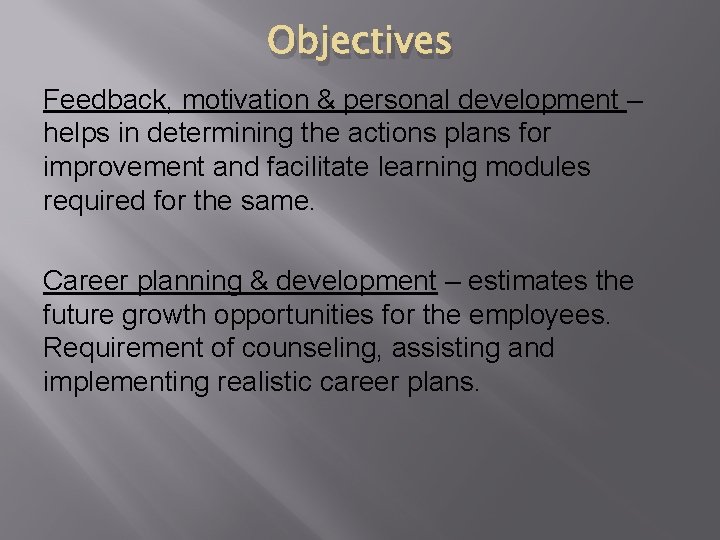 Objectives

Feedback, motivation & personal development – helps in determining the actions plans for improvement and facilitate learning modules required for the same.

Career planning & development – estimates the future growth opportunities for the employees. Requirement of counseling, assisting and implementing realistic career plans.